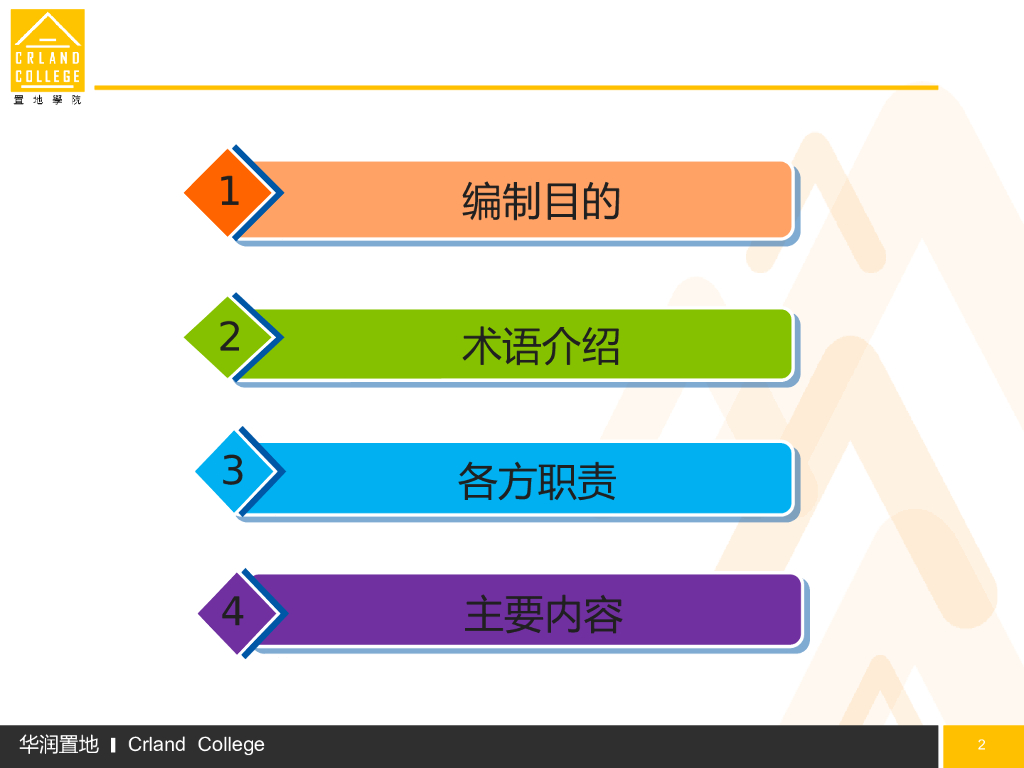 CRLAND COLLEGE
置地學院

1
编制目的

2
术语介绍

3
各方职责

4
主要内容

华润置地 | Crland College

2